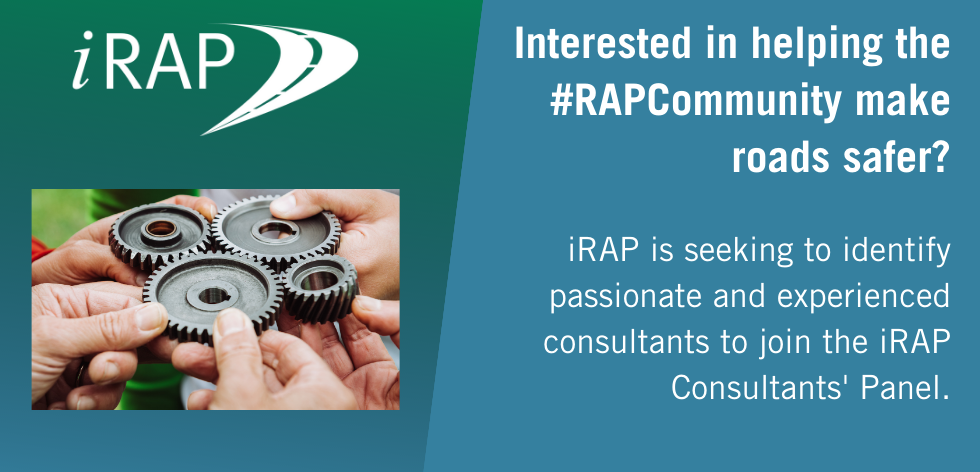 iRAP

Interested in helping the #RAPCommunity make roads safer?

iRAP is seeking to identify passionate and experienced consultants to join the iRAP Consultants' Panel.